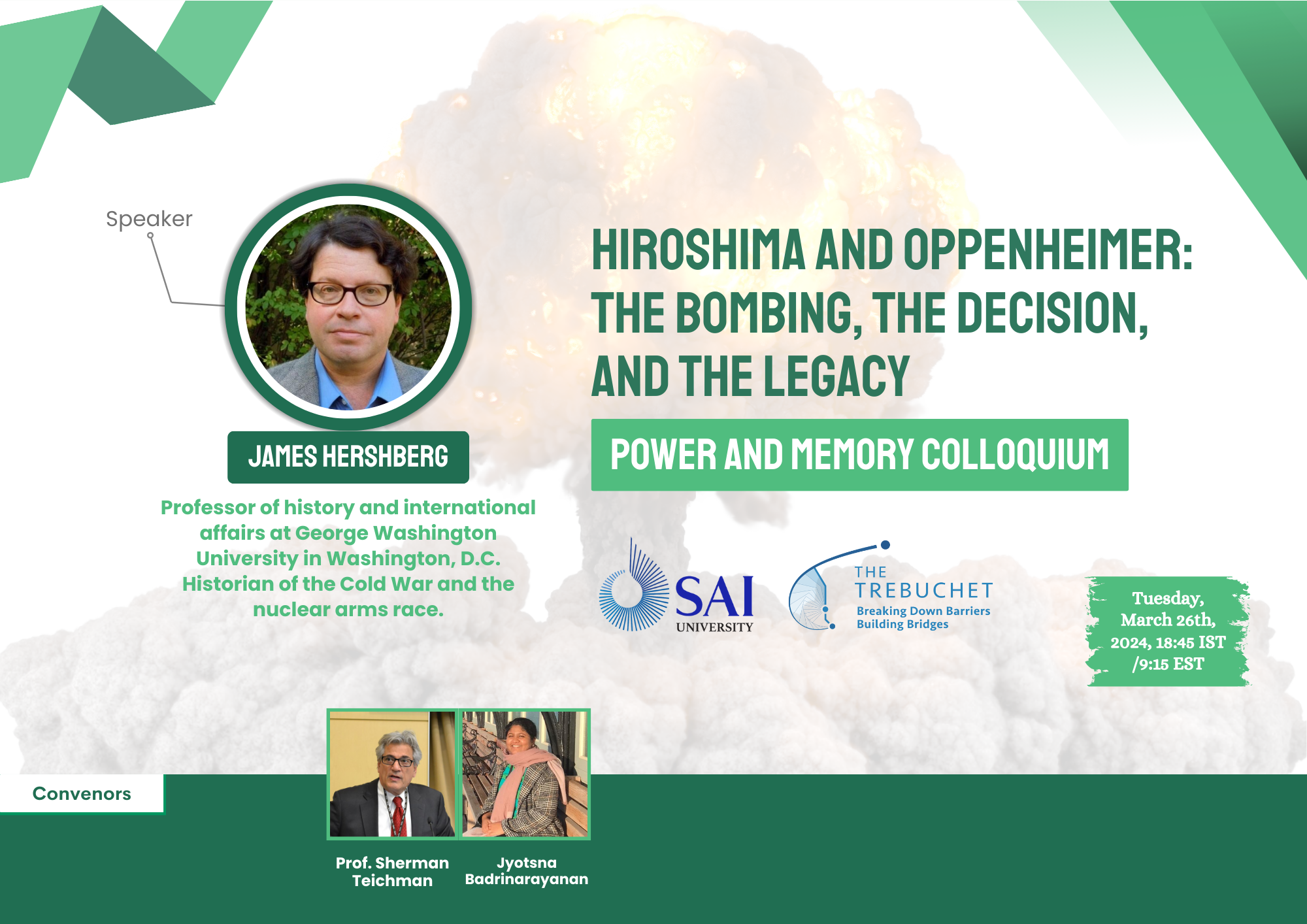 Speaker

JAMES HERSHBERG

Professor of history and international affairs at George Washington University in Washington, D.C. Historian of the Cold War and the nuclear arms race.

HIROSHIMA AND OPPENHEIMER: THE BOMBING, THE DECISION, AND THE LEGACY

POWER AND MEMORY COLLOQUIUM

SAI UNIVERSITY

THE TREBUCHET
Breaking Down Barriers
Building Bridges

Tuesday, March 26th, 2024, 18:45 IST /9:15 EST

Convenors

Prof. Sherman Teichman

Jyotsna Badrinarayanan